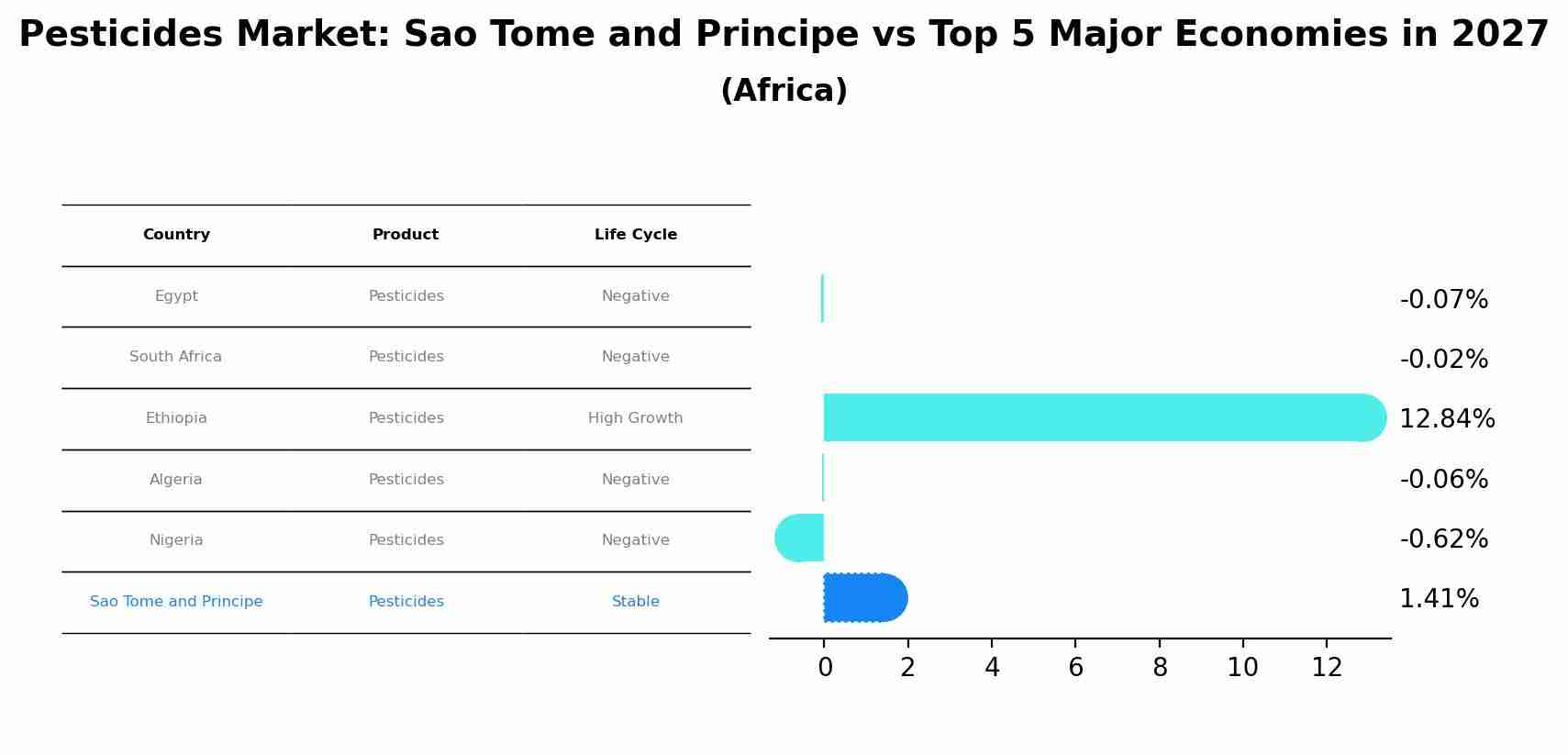 Pesticides Market: Sao Tome and Principe vs Top 5 Major Economies in 2027
(Africa)

| Country | Product | Life Cycle |
|---|---|---|
| Egypt | Pesticides | Negative |
| South Africa | Pesticides | Negative |
| Ethiopia | Pesticides | High Growth |
| Algeria | Pesticides | Negative |
| Nigeria | Pesticides | Negative |
| Sao Tome and Principe | Pesticides | Stable |

-0.07%
-0.02%
12.84%
-0.06%
-0.62%
1.41%

0 2 4 6 8 10 12